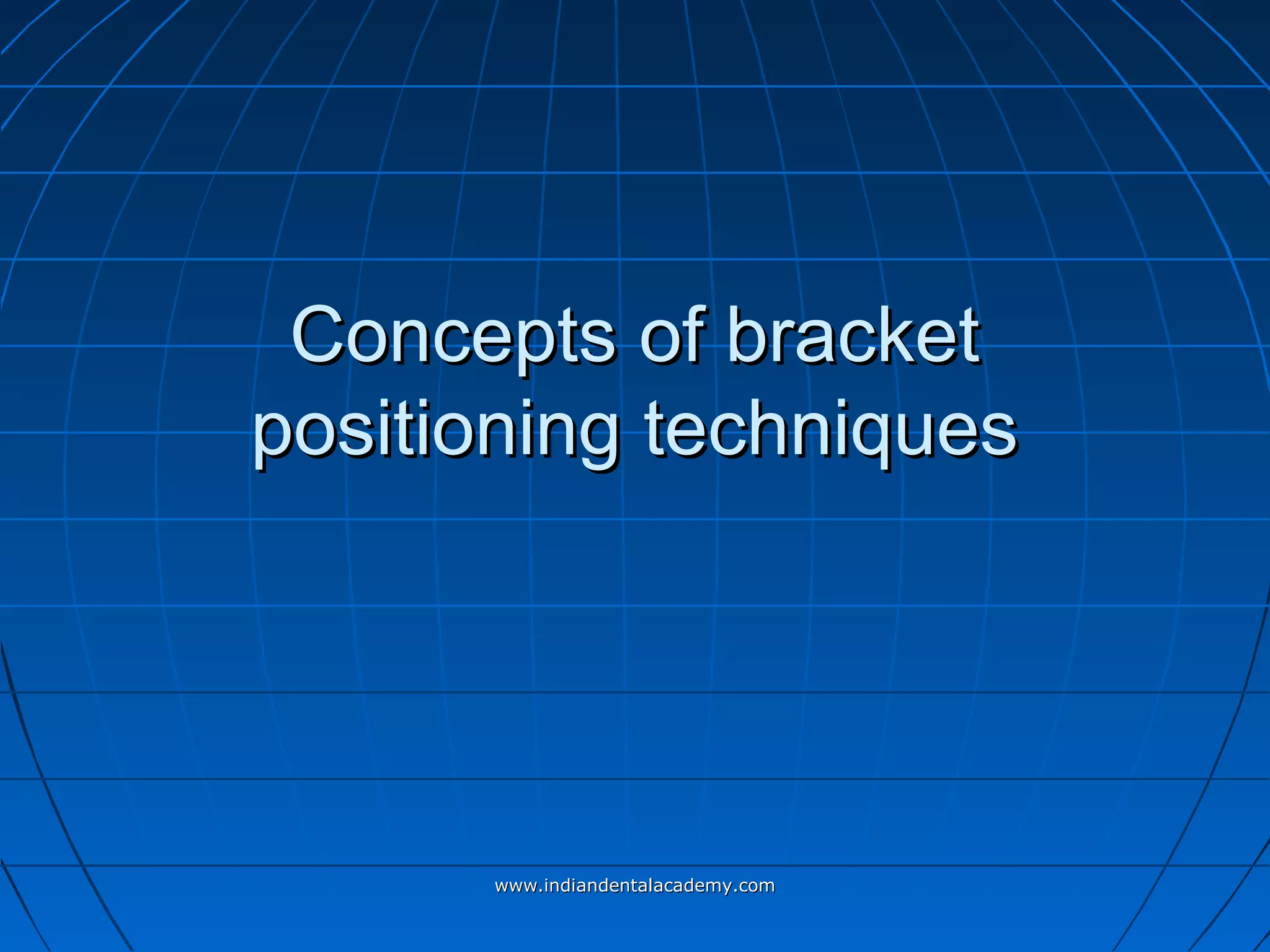 Concepts of bracket positioning techniques

www.indiandentalacademy.com